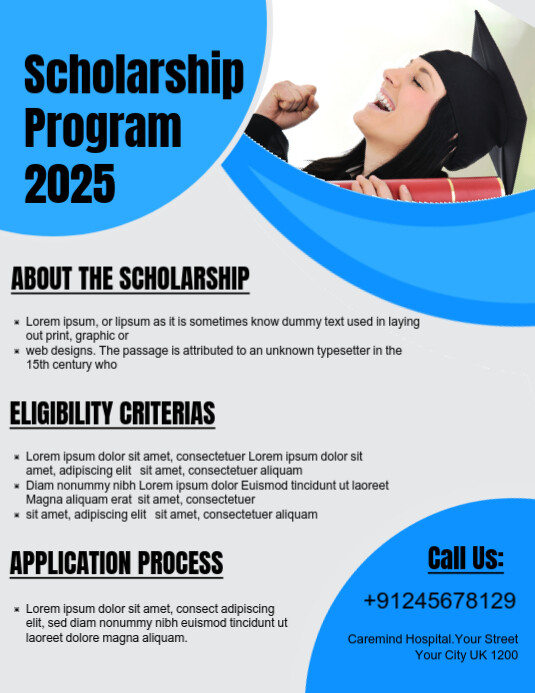 Scholarship Program 2025

ABOUT THE SCHOLARSHIP

- Lorem ipsum, or lipsum as it is sometimes know dummy text used in laying out print, graphic or
- web designs. The passage is attributed to an unknown typesetter in the 15th century who

ELIGIBILITY CRITERIAS

- Lorem ipsum dolor sit amet, consectetuer Lorem ipsum dolor sit amet, adipiscing elit sit amet, consectetuer aliquam
- Diam nonummy nibh Lorem ipsum dolor Euismod tincidunt ut laoreet Magna aliquam erat sit amet, consectetuer
- sit amet, adipiscing elit sit amet, consectetuer aliquam

APPLICATION PROCESS

- Lorem ipsum dolor sit amet, consect adipiscing elit, sed diam nonummy nibh euismod tincidunt ut laoreet dolore magna aliquam.

Call Us:

+91245678129

Caremind Hospital.Your Street
Your City UK 1200